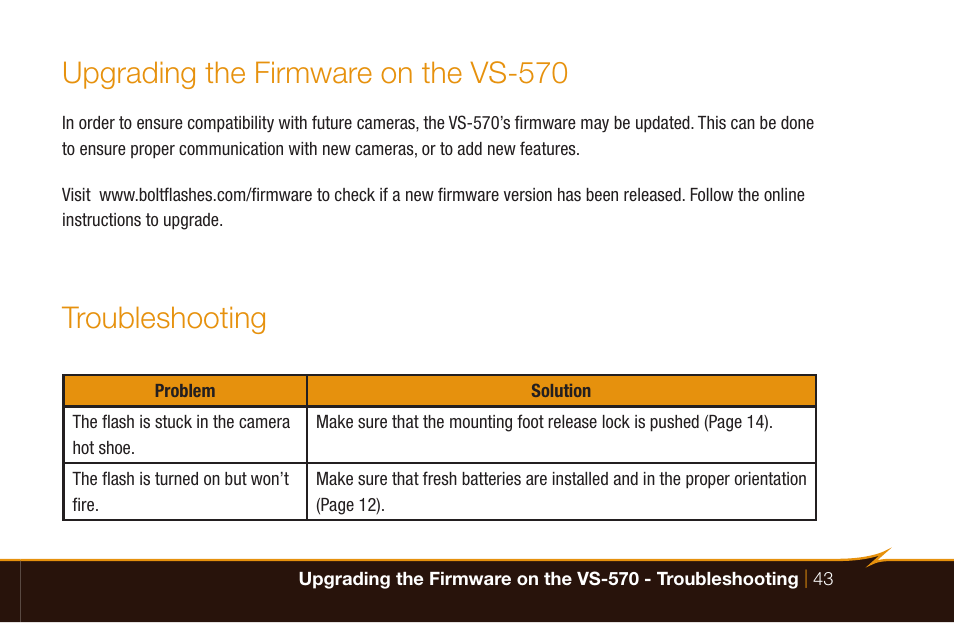 Upgrading the Firmware on the VS-570

In order to ensure compatibility with future cameras, the VS-570's firmware may be updated. This can be done to ensure proper communication with new cameras, or to add new features.

Visit www.boltflashes.com/firmware to check if a new firmware version has been released. Follow the online instructions to upgrade.

Troubleshooting

| Problem | Solution |
|---|---|
| The flash is stuck in the camera hot shoe. | Make sure that the mounting foot release lock is pushed (Page 14). |
| The flash is turned on but won't fire. | Make sure that fresh batteries are installed and in the proper orientation (Page 12). |

Upgrading the Firmware on the VS-570 - Troubleshooting | 43